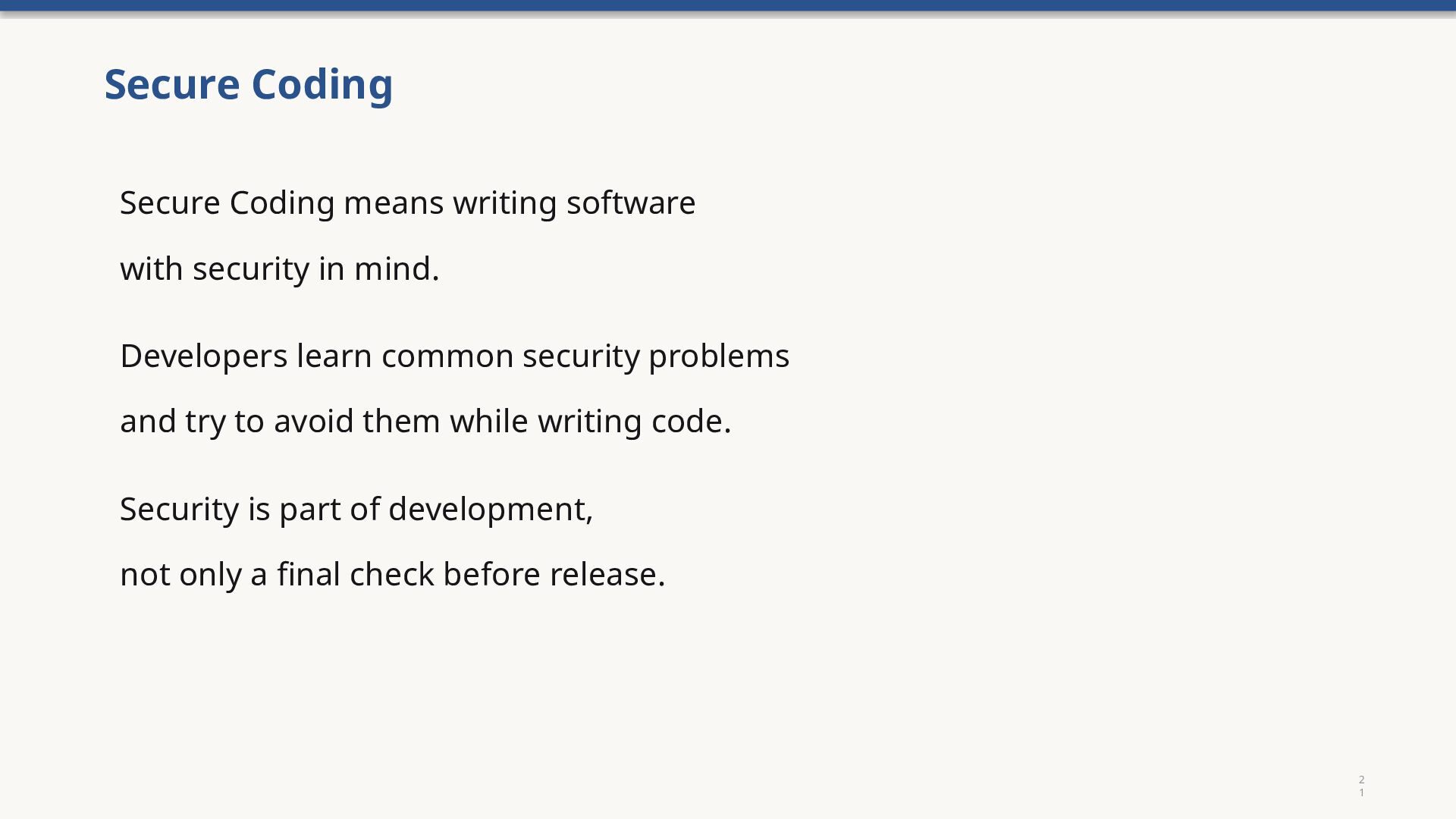 Secure Coding

Secure Coding means writing software with security in mind.

Developers learn common security problems and try to avoid them while writing code.

Security is part of development, not only a final check before release.

21